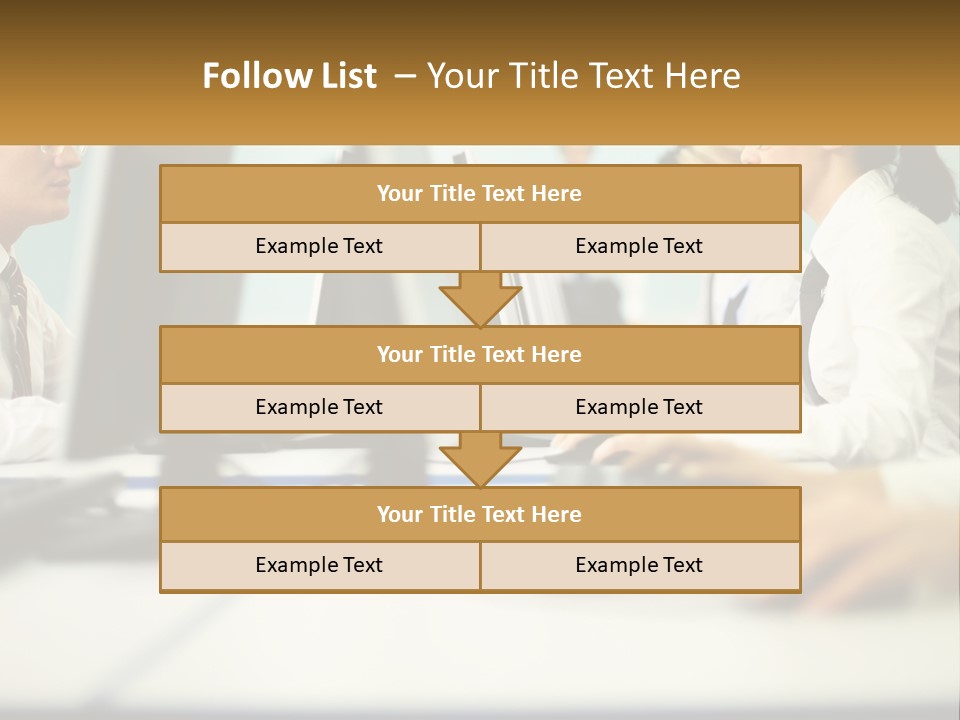 Follow List – Your Title Text Here

Your Title Text Here

Example Text

Example Text

Your Title Text Here

Example Text

Example Text

Your Title Text Here

Example Text

Example Text